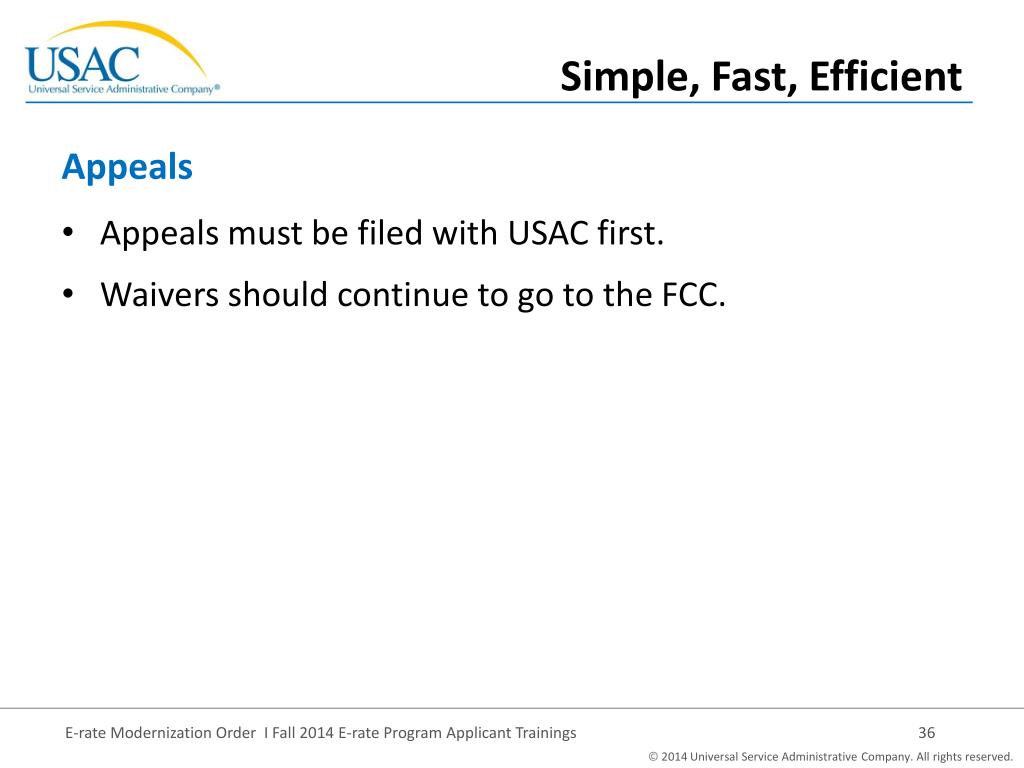 USAC
Universal Service Administrative Company®

Simple, Fast, Efficient

Appeals

• Appeals must be filed with USAC first.

• Waivers should continue to go to the FCC.

E-rate Modernization Order I Fall 2014 E-rate Program Applicant Trainings

36

© 2014 Universal Service Administrative Company. All rights reserved.